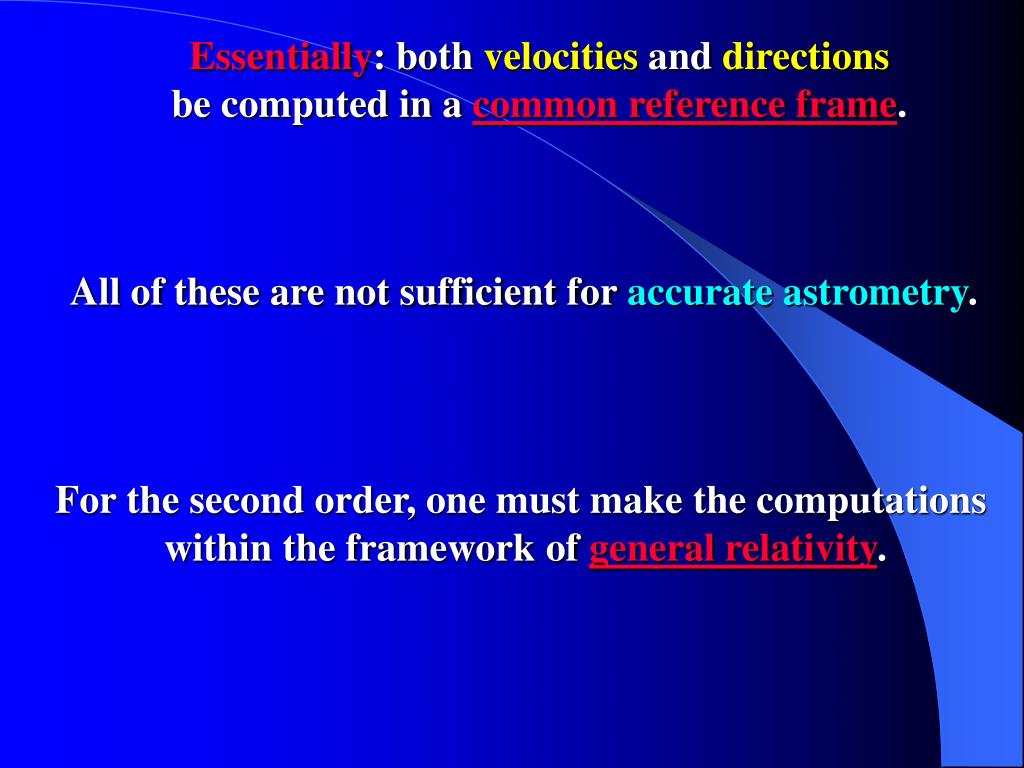 Essentially: both velocities and directions be computed in a common reference frame.

All of these are not sufficient for accurate astrometry.

For the second order, one must make the computations within the framework of general relativity.